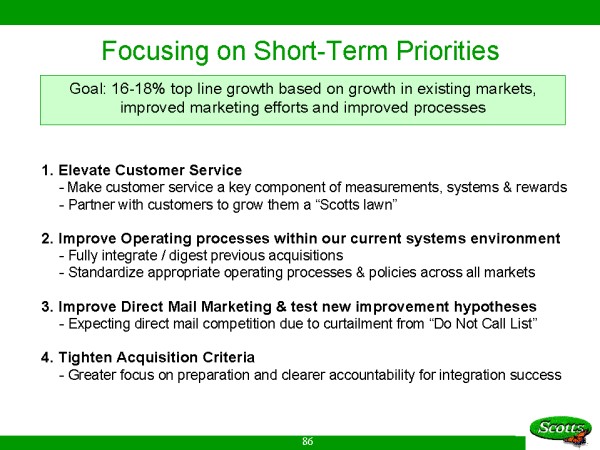 Focusing on Short-Term Priorities

Goal: 16-18% top line growth based on growth in existing markets, improved marketing efforts and improved processes

1. Elevate Customer Service
- Make customer service a key component of measurements, systems & rewards
- Partner with customers to grow them a “Scotts lawn”

2. Improve Operating processes within our current systems environment
- Fully integrate / digest previous acquisitions
- Standardize appropriate operating processes & policies across all markets

3. Improve Direct Mail Marketing & test new improvement hypotheses
- Expecting direct mail competition due to curtailment from “Do Not Call List”

4. Tighten Acquisition Criteria
- Greater focus on preparation and clearer accountability for integration success

86

Scotts